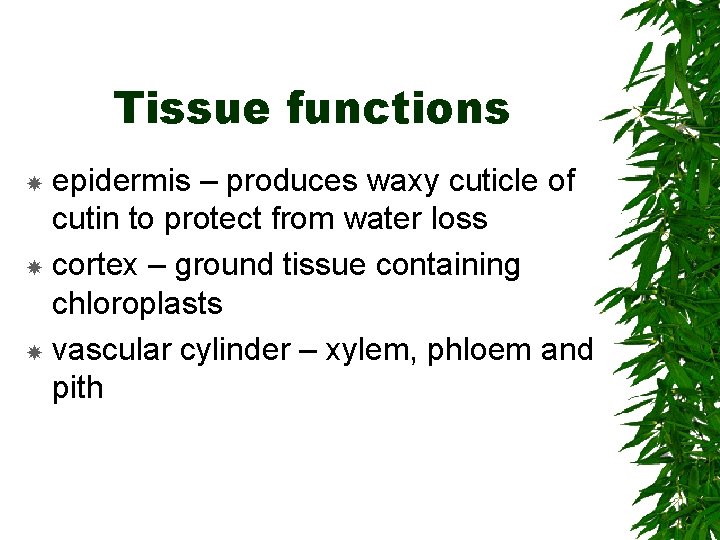 Tissue functions

epidermis – produces waxy cuticle of cutin to protect from water loss

cortex – ground tissue containing chloroplasts

vascular cylinder – xylem, phloem and pith